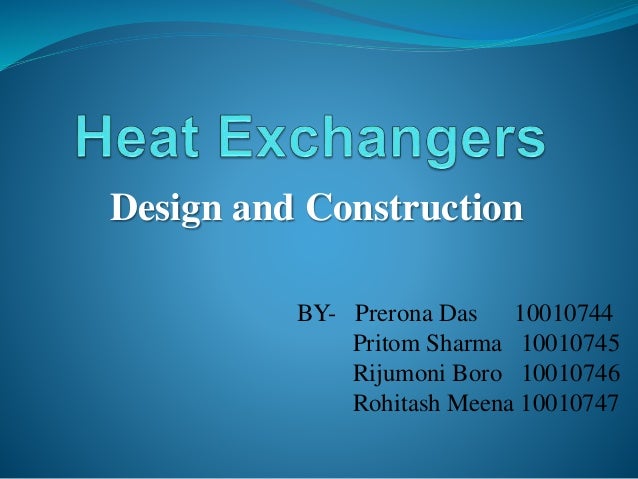 Heat Exchangers

Design and Construction

BY- Prerona Das 10010744
Pritom Sharma 10010745
Rijumoni Boro 10010746
Rohitash Meena 10010747